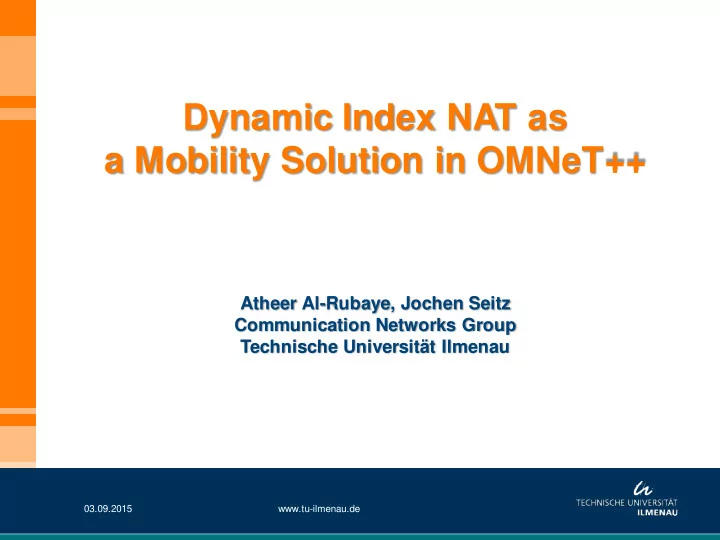 Dynamic Index NAT as a Mobility Solution in OMNeT++

Atheer Al-Rubaye, Jochen Seitz
Communication Networks Group
Technische Universität Ilmenau

03.09.2015

www.tu-ilmenau.de

TECHNISCHE UNIVERSITÄT
ILMENAU